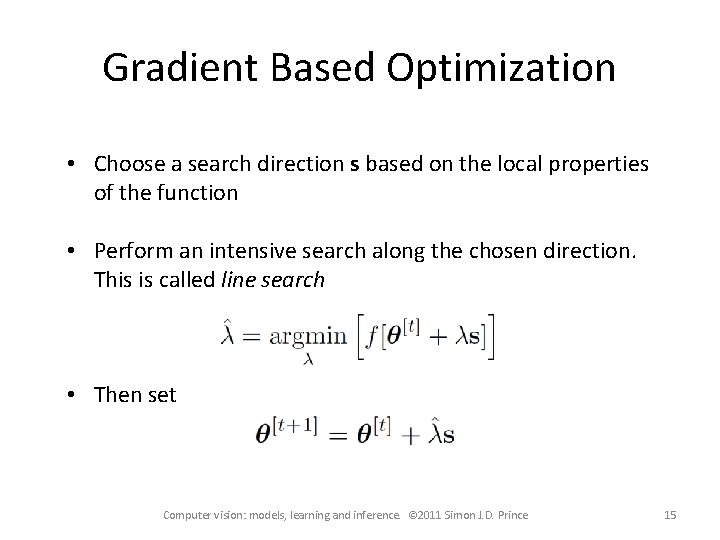 Gradient Based Optimization

• Choose a search direction **s** based on the local properties of the function

• Perform an intensive search along the chosen direction. This is called *line search*

$\hat{\lambda} = \underset{\lambda}{\operatorname{argmin}} \left[ f[\boldsymbol{\theta}^{[t]} + \lambda \mathbf{s}] \right]$

• Then set

$\boldsymbol{\theta}^{[t+1]} = \boldsymbol{\theta}^{[t]} + \hat{\lambda}\mathbf{s}$

Computer vision: models, learning and inference. ©2011 Simon J.D. Prince 15